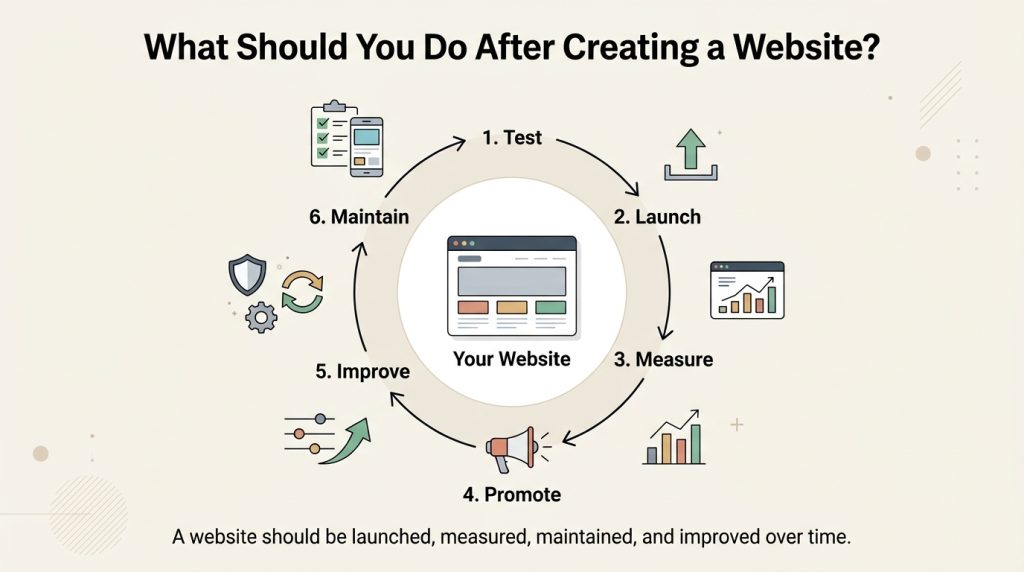 What Should You Do After Creating a Website?

1. Test

2. Launch

3. Measure

4. Promote

5. Improve

6. Maintain

Your Website

A website should be launched, measured, maintained, and improved over time.